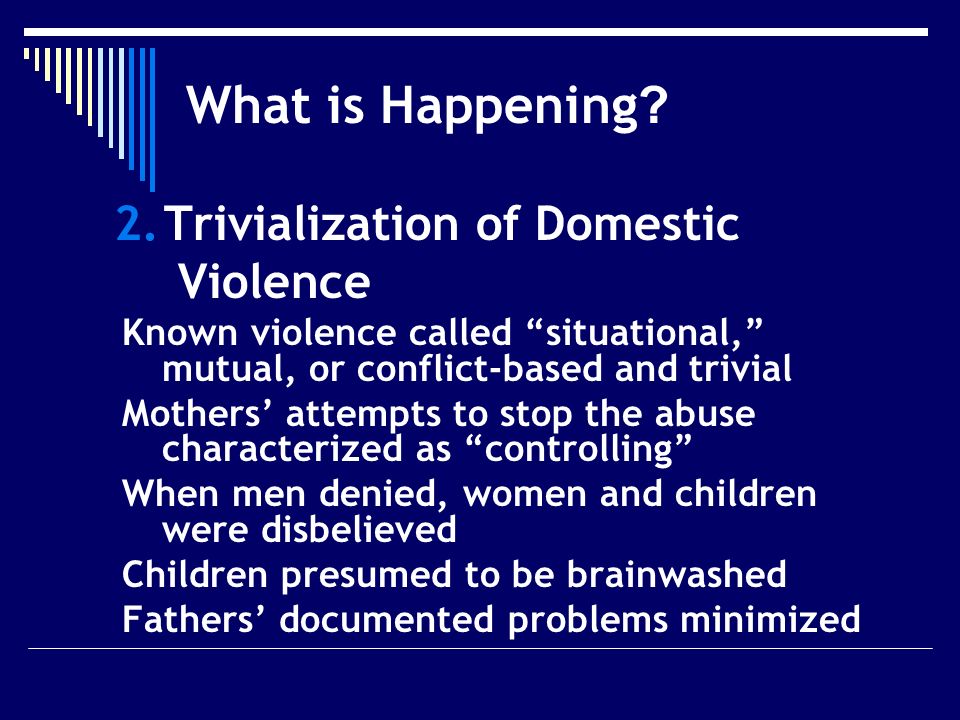 What is Happening?

2. Trivialization of Domestic Violence

Known violence called “situational,” mutual, or conflict-based and trivial

Mothers’ attempts to stop the abuse characterized as “controlling”

When men denied, women and children were disbelieved

Children presumed to be brainwashed

Fathers’ documented problems minimized